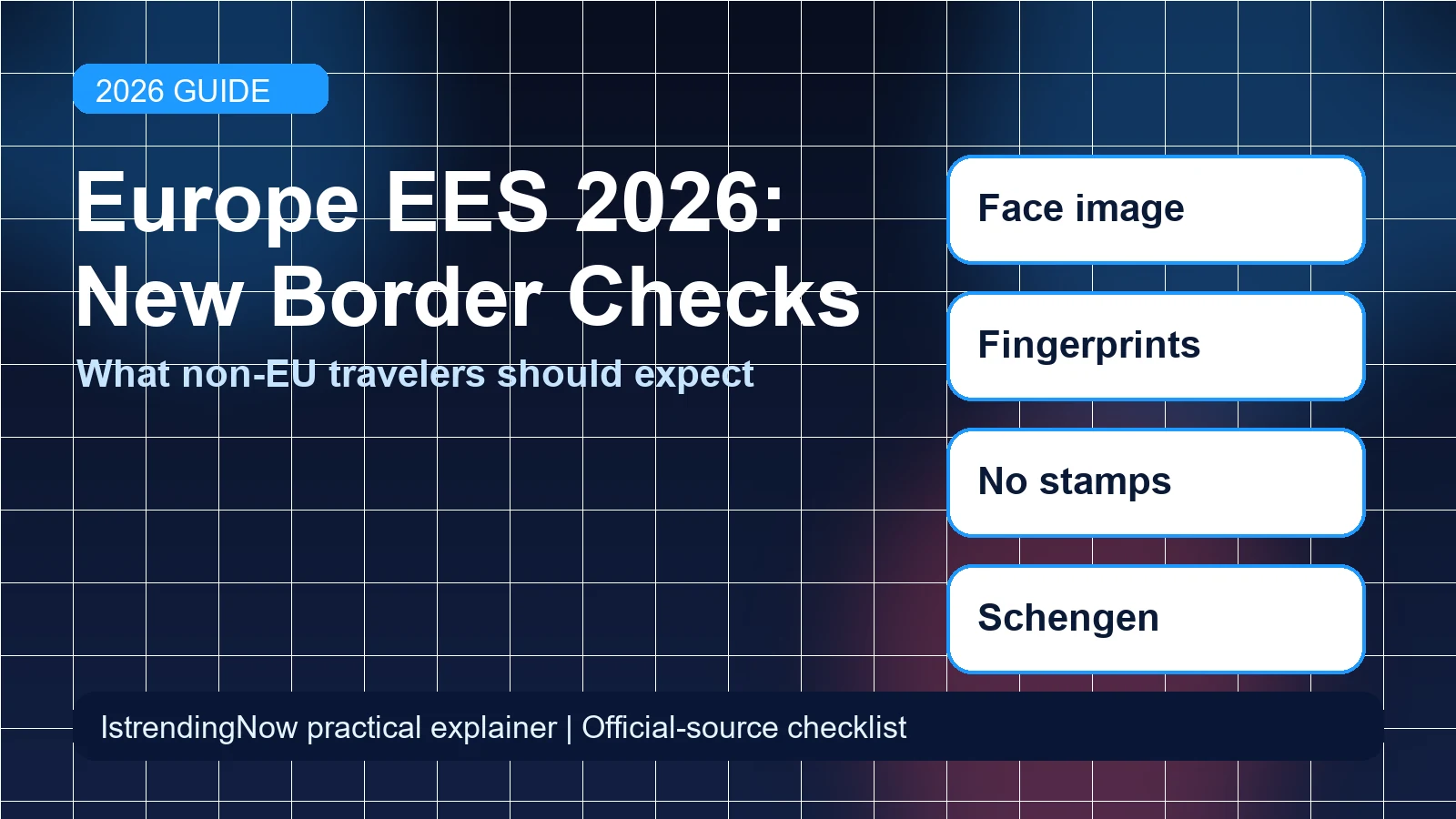 2026 GUIDE

Europe EES 2026: New Border Checks

What non-EU travelers should expect

Face image

Fingerprints

No stamps

Schengen

IstrendingNow practical explainer | Official-source checklist